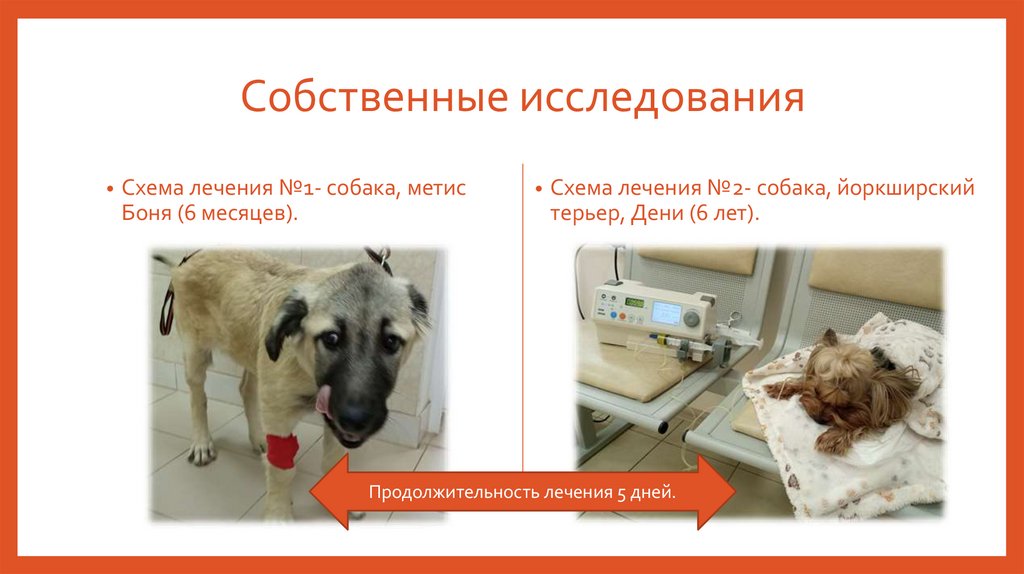 Собственные исследования

• Схема лечения №1- собака, метис Боня (6 месяцев).

• Схема лечения №2- собака, йоркширский терьер, Дени (6 лет).

Продолжительность лечения 5 дней.